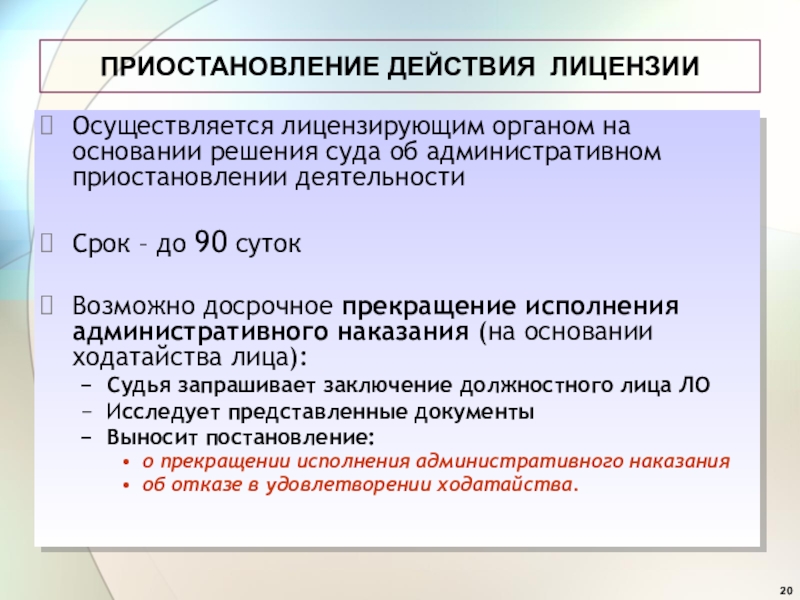 ПРИОСТАНОВЛЕНИЕ ДЕЙСТВИЯ ЛИЦЕНЗИИ

Осуществляется лицензирующим органом на основании решения суда об административном приостановлении деятельности

Срок – до 90 суток

Возможно досрочное прекращение исполнения административного наказания (на основании ходатайства лица):

– Судья запрашивает заключение должностного лица ЛО
– Исследует представленные документы
– Выносит постановление:
• о прекращении исполнения административного наказания
• об отказе в удовлетворении ходатайства.

20